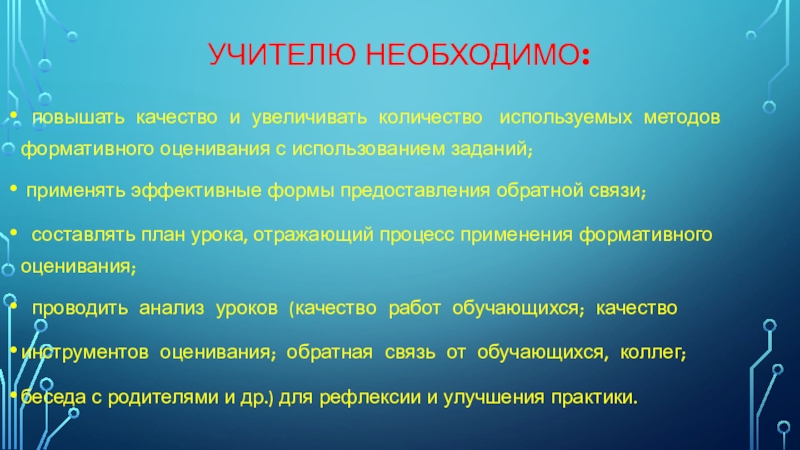 УЧИТЕЛЮ НЕОБХОДИМО:

• повышать качество и увеличивать количество используемых методов формативного оценивания с использованием заданий;

• применять эффективные формы предоставления обратной связи;

• составлять план урока, отражающий процесс применения формативного оценивания;

• проводить анализ уроков (качество работ обучающихся; качество

• инструментов оценивания; обратная связь от обучающихся, коллег;

• беседа с родителями и др.) для рефлексии и улучшения практики.